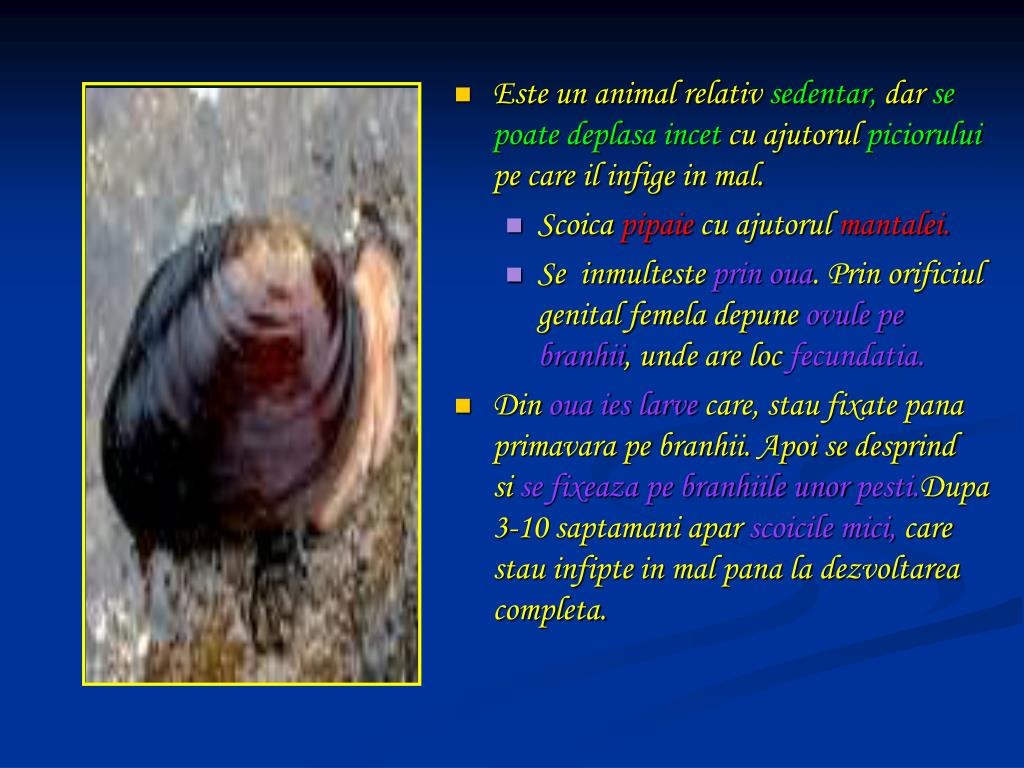 Este un animal relativ sedentar, dar se poate deplasa incet cu ajutorul piciorului pe care il infige in mal.

Scoica pipaie cu ajutorul mantalei.

Se inmulteste prin oua. Prin orificiul genital femela depune ovule pe branhii, unde are loc fecundatia.

Din oua ies larve care, stau fixate pana primavara pe branhii. Apoi se desprind si se fixeaza pe branhiile unor pesti.Dupa 3-10 saptamani apar scoicile mici, care stau infipte in mal pana la dezvoltarea completa.